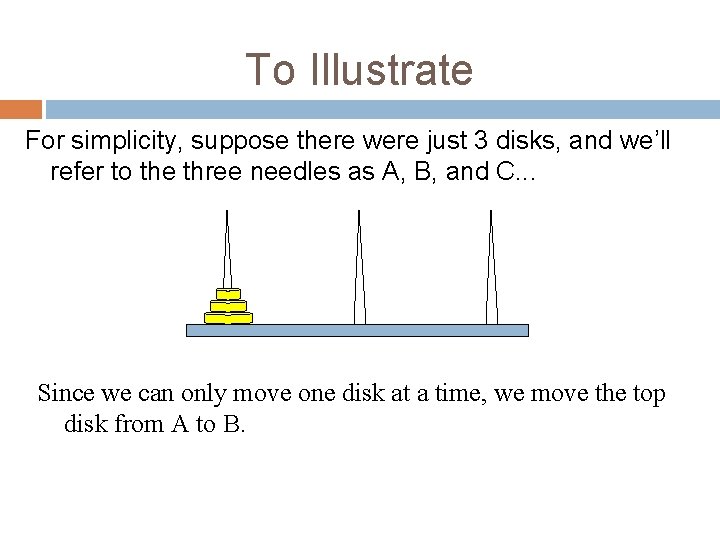 To Illustrate

For simplicity, suppose there were just 3 disks, and we'll refer to the three needles as A, B, and C...

Since we can only move one disk at a time, we move the top disk from A to B.